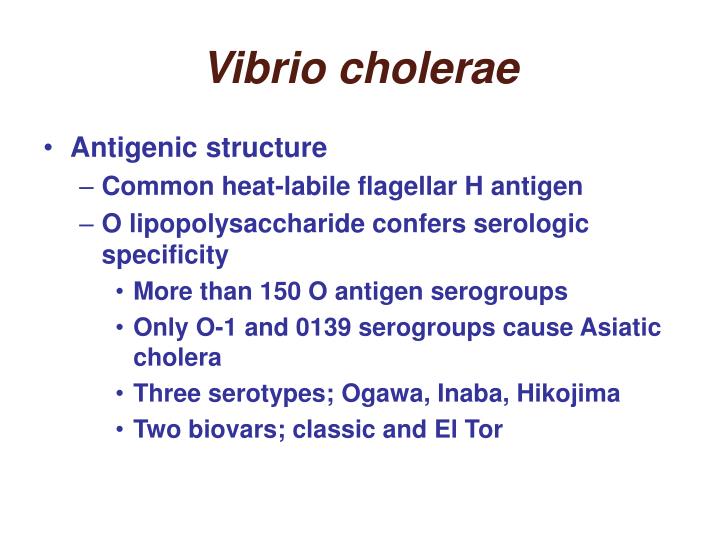 Vibrio cholerae

• Antigenic structure
– Common heat-labile flagellar H antigen
– O lipopolysaccharide confers serologic specificity
• More than 150 O antigen serogroups
• Only O-1 and 0139 serogroups cause Asiatic cholera
• Three serotypes; Ogawa, Inaba, Hikojima
• Two biovars; classic and El Tor